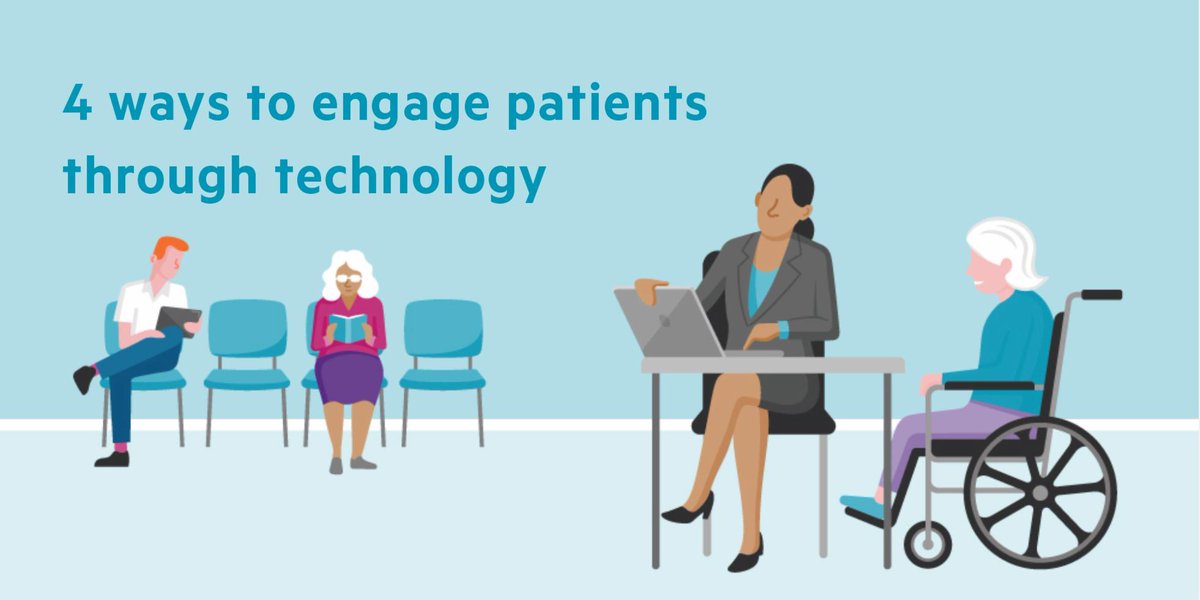 4 ways to engage patients through technology